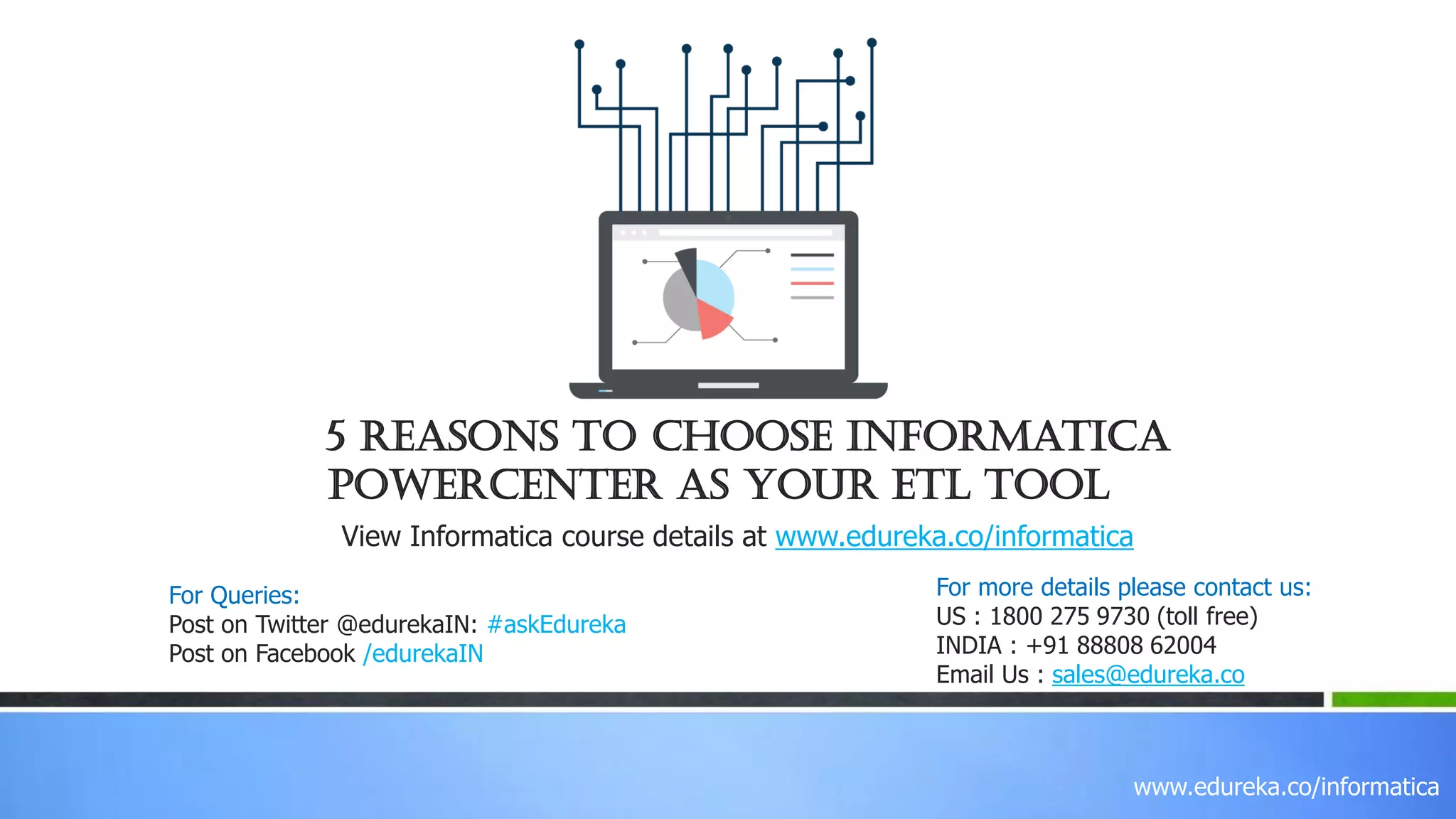 5 REASONS TO CHOOSE INFORMATICA POWERCENTER AS YOUR ETL TOOL

View Informatica course details at www.edureka.co/informatica

For Queries:
Post on Twitter @edurekaIN: #askEdureka
Post on Facebook /edurekaIN

For more details please contact us:
US : 1800 275 9730 (toll free)
INDIA : +91 88808 62004
Email Us : sales@edureka.co

www.edureka.co/informatica